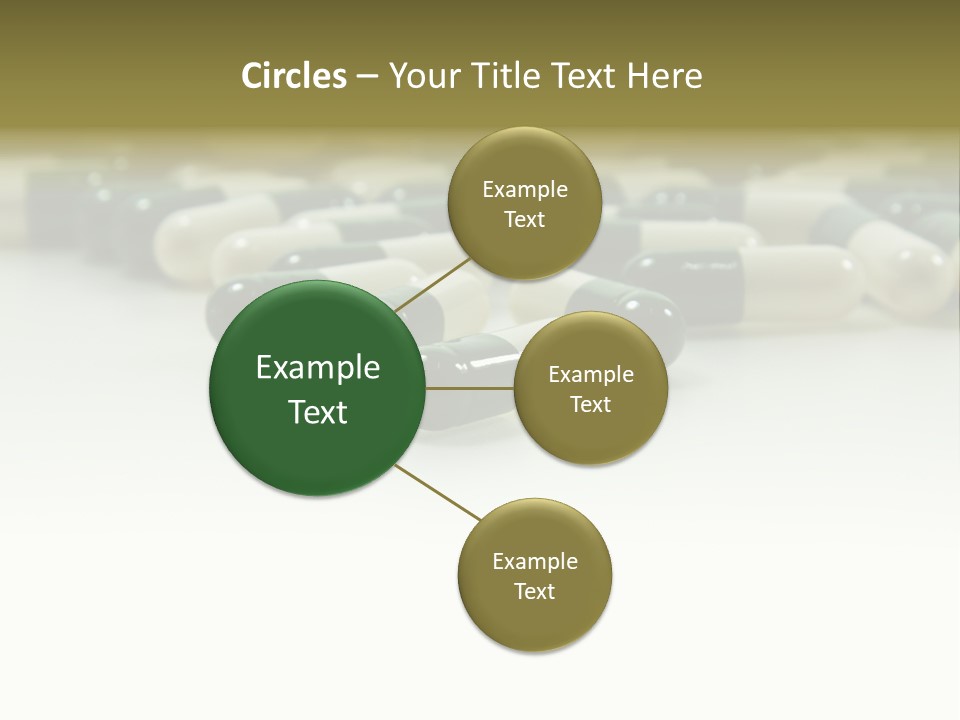 Circles – Your Title Text Here

Example Text

Example Text

Example Text

Example Text